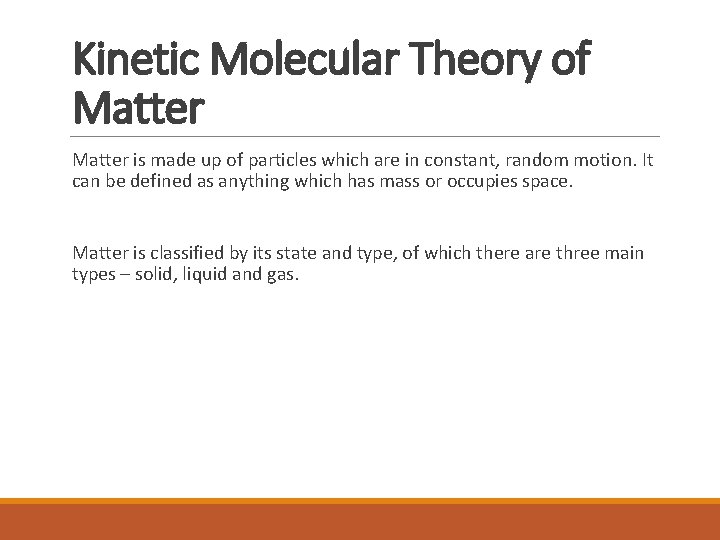 Kinetic Molecular Theory of Matter

Matter is made up of particles which are in constant, random motion. It can be defined as anything which has mass or occupies space.

Matter is classified by its state and type, of which there are three main types – solid, liquid and gas.